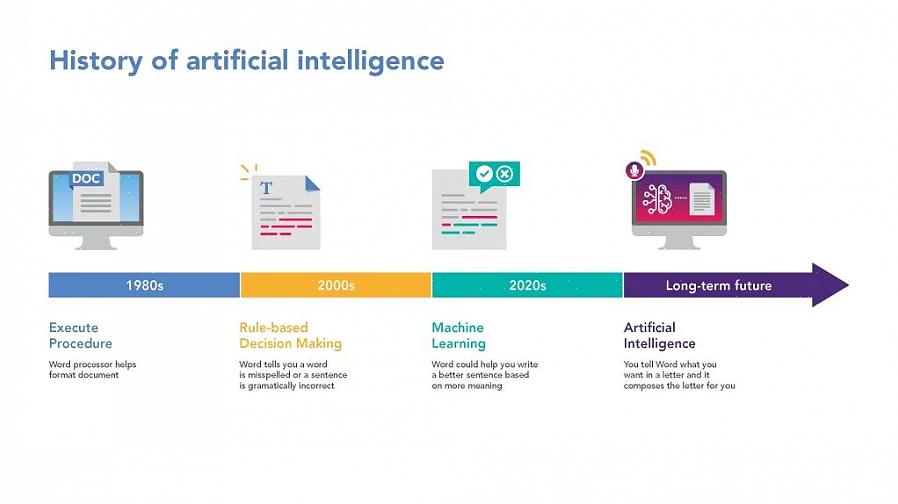 History of artificial intelligence

DOC

T

1980s

2000s

2020s

Long-term future

Execute Procedure

Word processor helps format document

Rule-based Decision Making

Word tells you a word is misspelled or a sentence is gramatically incorrect

Machine Learning

Word could help you write a better sentence based on more meaning

Artificial Intelligence

You tell Word what you want in a letter and it composes the letter for you